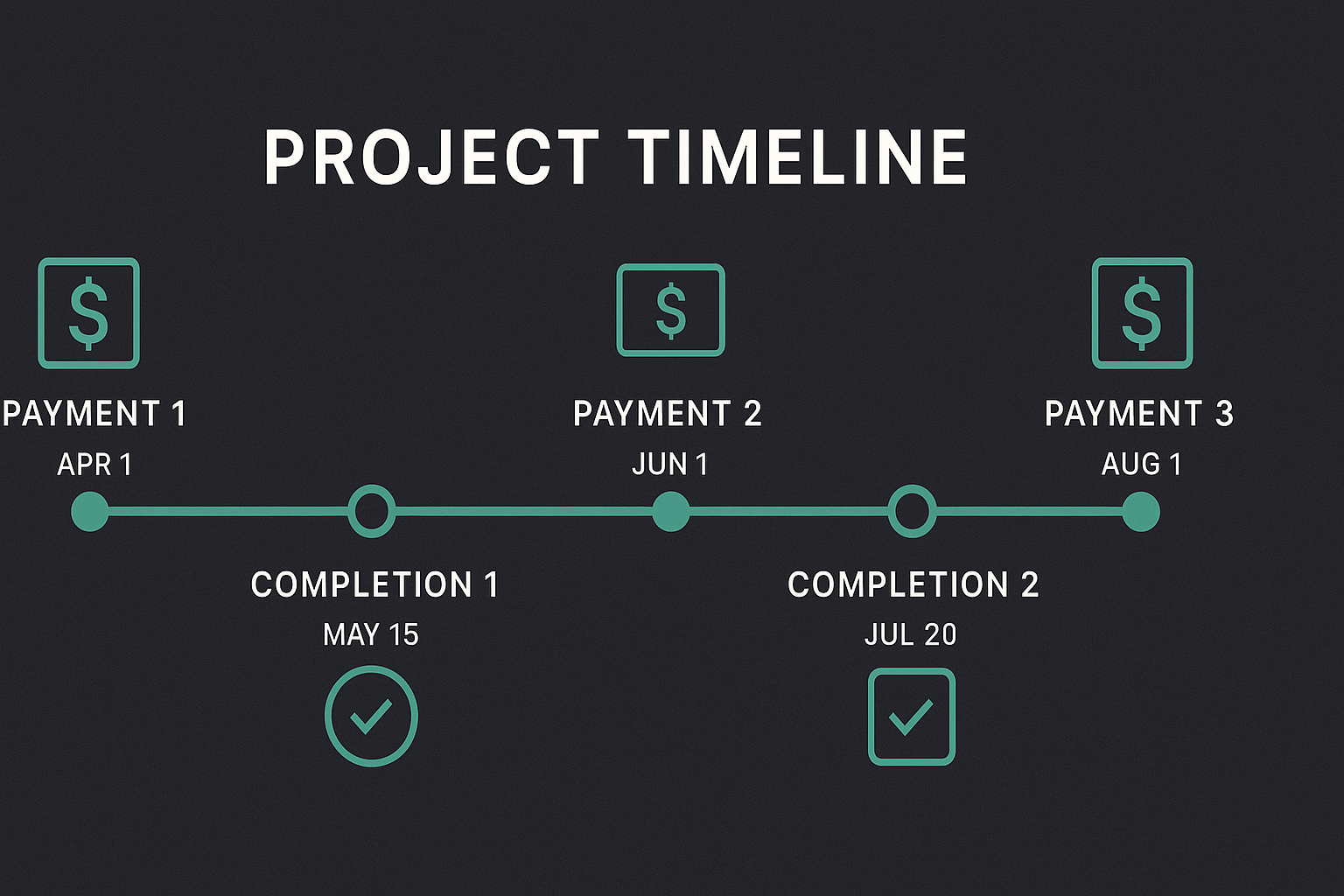 PROJECT TIMELINE

$

PAYMENT 1
APR 1

$

PAYMENT 2
JUN 1

$

PAYMENT 3
AUG 1

COMPLETION 1
MAY 15

COMPLETION 2
JUL 20